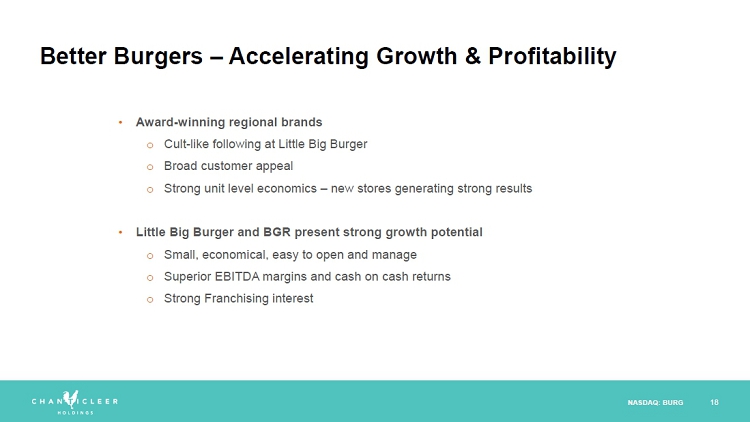 Better Burgers – Accelerating Growth & Profitability

• Award-winning regional brands
  o Cult-like following at Little Big Burger
  o Broad customer appeal
  o Strong unit level economics – new stores generating strong results

• Little Big Burger and BGR present strong growth potential
  o Small, economical, easy to open and manage
  o Superior EBITDA margins and cash on cash returns
  o Strong Franchising interest

CHANTICLEER HOLDINGS

NASDAQ: BURG 18